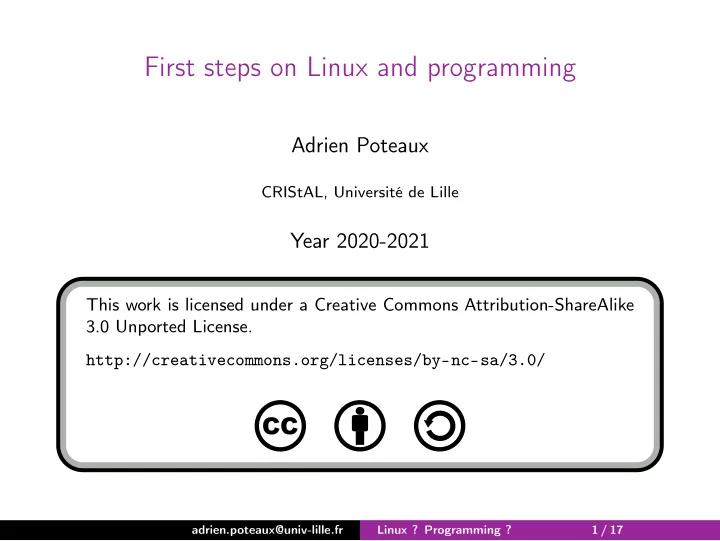 First steps on Linux and programming

Adrien Poteaux

CRIStAL, Université de Lille

Year 2020-2021

This work is licensed under a Creative Commons Attribution-ShareAlike 3.0 Unported License.

http://creativecommons.org/licenses/by-nc-sa/3.0/

cc

adrien.poteaux@univ-lille.fr Linux ? Programming ? 1 / 17